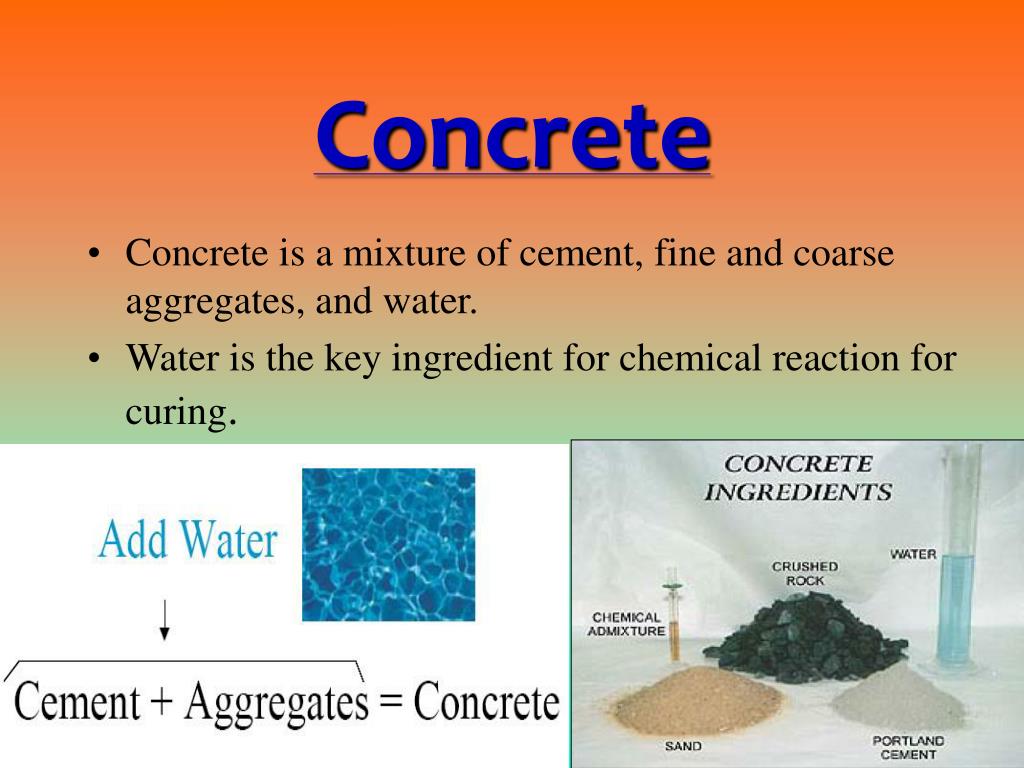 Concrete

• Concrete is a mixture of cement, fine and coarse aggregates, and water.
• Water is the key ingredient for chemical reaction for curing.

Add Water

Cement + Aggregates = Concrete

CONCRETE INGREDIENTS

CRUSHED ROCK

WATER

CHEMICAL ADMIXTURE

SAND

PORTLAND CEMENT